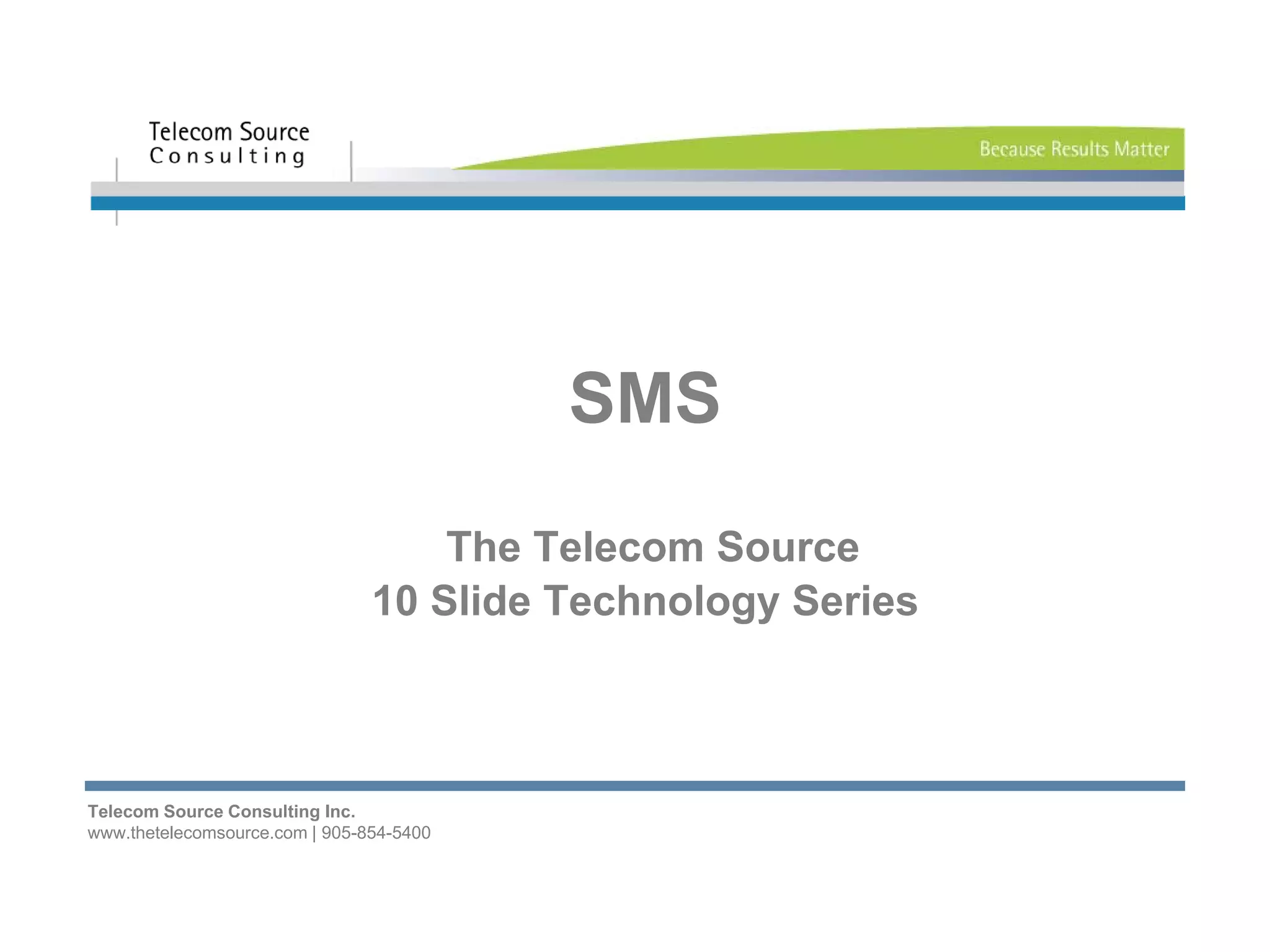 Telecom Source
Consulting

Because Results Matter

SMS

The Telecom Source
10 Slide Technology Series

Telecom Source Consulting Inc.
www.thetelecomsource.com | 905-854-5400